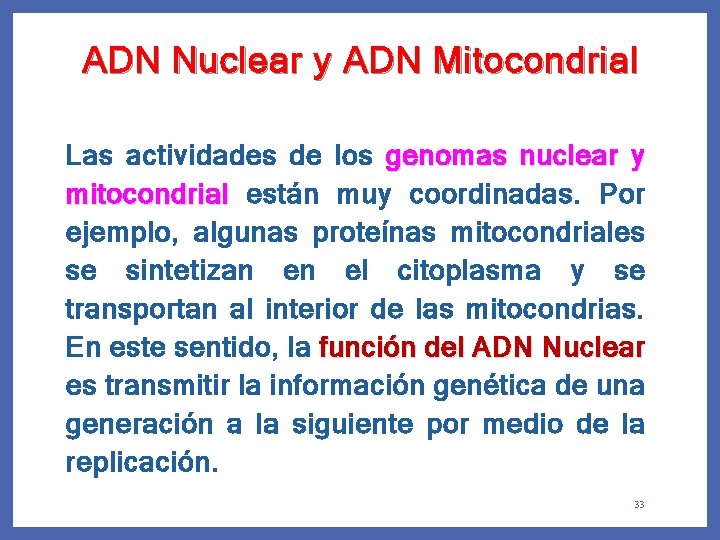 ADN Nuclear y ADN Mitocondrial

Las actividades de los genomas nuclear y mitocondrial están muy coordinadas. Por ejemplo, algunas proteínas mitocondriales se sintetizan en el citoplasma y se transportan al interior de las mitocondrias. En este sentido, la función del ADN Nuclear es transmitir la información genética de una generación a la siguiente por medio de la replicación.

33